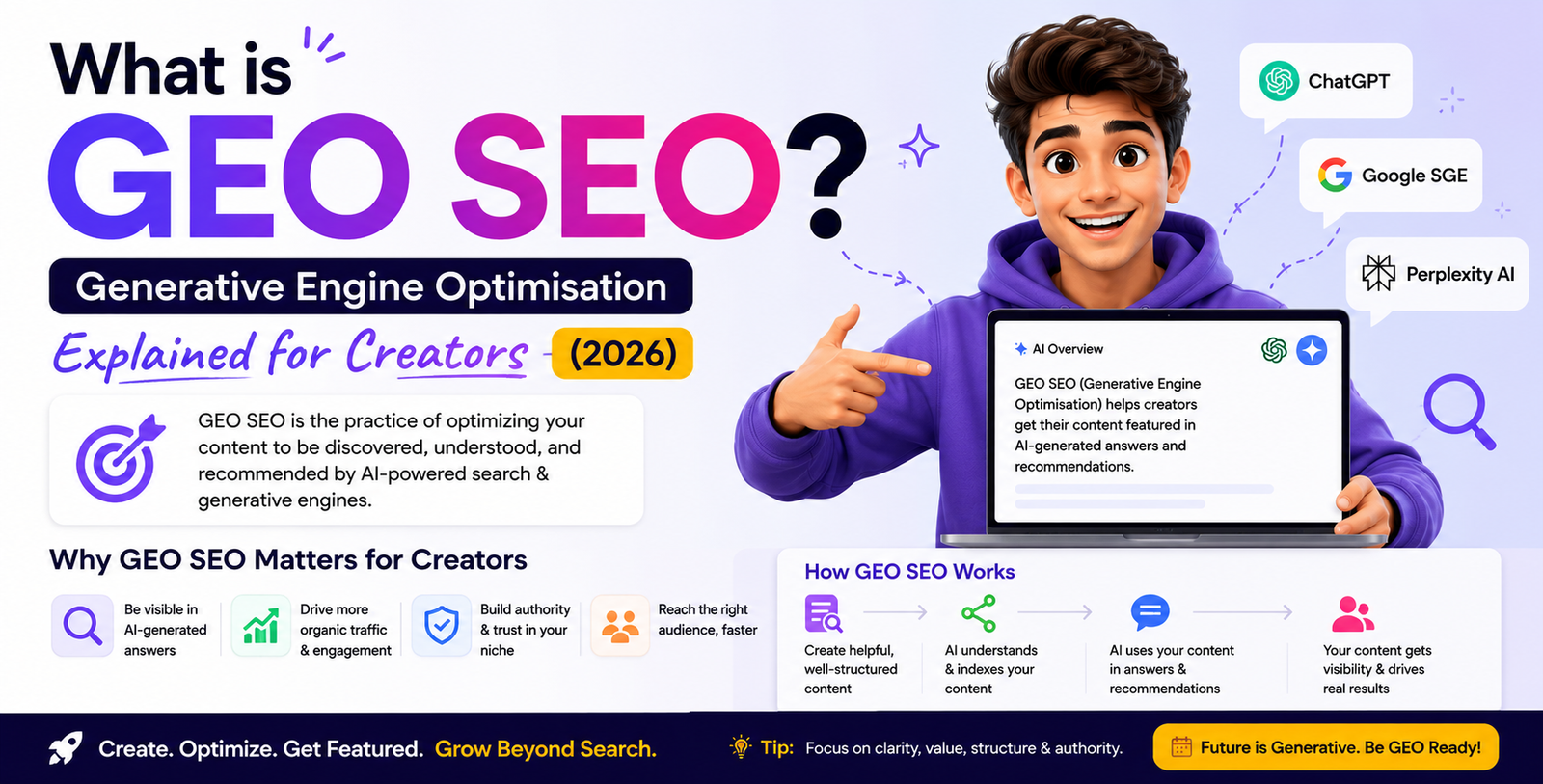 What is GEO SEO?

Generative Engine Optimisation

Explained for Creators (2026)

GEO SEO is the practice of optimizing your content to be discovered, understood, and recommended by AI-powered search & generative engines.

ChatGPT

Google SGE

Perplexity AI

AI Overview

GEO SEO (Generative Engine Optimisation) helps creators get their content featured in AI-generated answers and recommendations.

Why GEO SEO Matters for Creators

Be visible in AI-generated answers

Drive more organic traffic & engagement

Build authority & trust in your niche

Reach the right audience, faster

How GEO SEO Works

Create helpful, well-structured content

AI understands & indexes your content

AI uses your content in answers & recommendations

Your content gets visibility & drives real results

Create. Optimize. Get Featured. Grow Beyond Search.

Tip: Focus on clarity, value, structure & authority.

Future is Generative. Be GEO Ready!